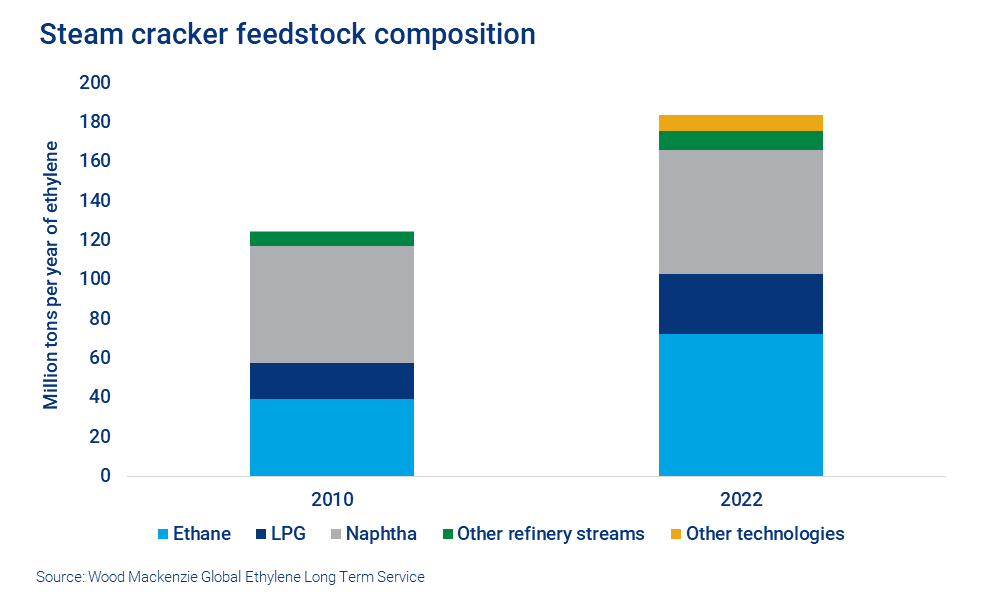 Steam cracker feedstock composition

Million tons per year of ethylene

200
180
160
140
120
100
80
60
40
20
0

2010
2022

Ethane
LPG
Naphtha
Other refinery streams
Other technologies

Source: Wood Mackenzie Global Ethylene Long Term Service